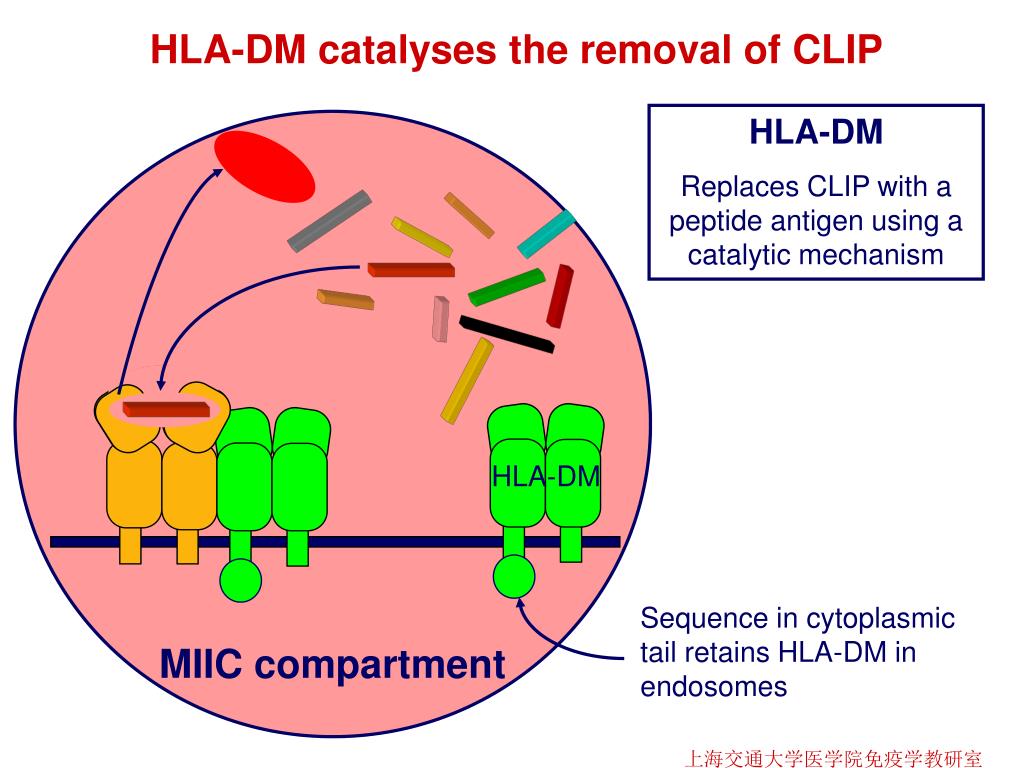 HLA-DM catalyses the removal of CLIP

HLA-DM

Replaces CLIP with a peptide antigen using a catalytic mechanism

HLA-DM

MIIC compartment

Sequence in cytoplasmic tail retains HLA-DM in endosomes

上海交通大学医学院免疫学教研室